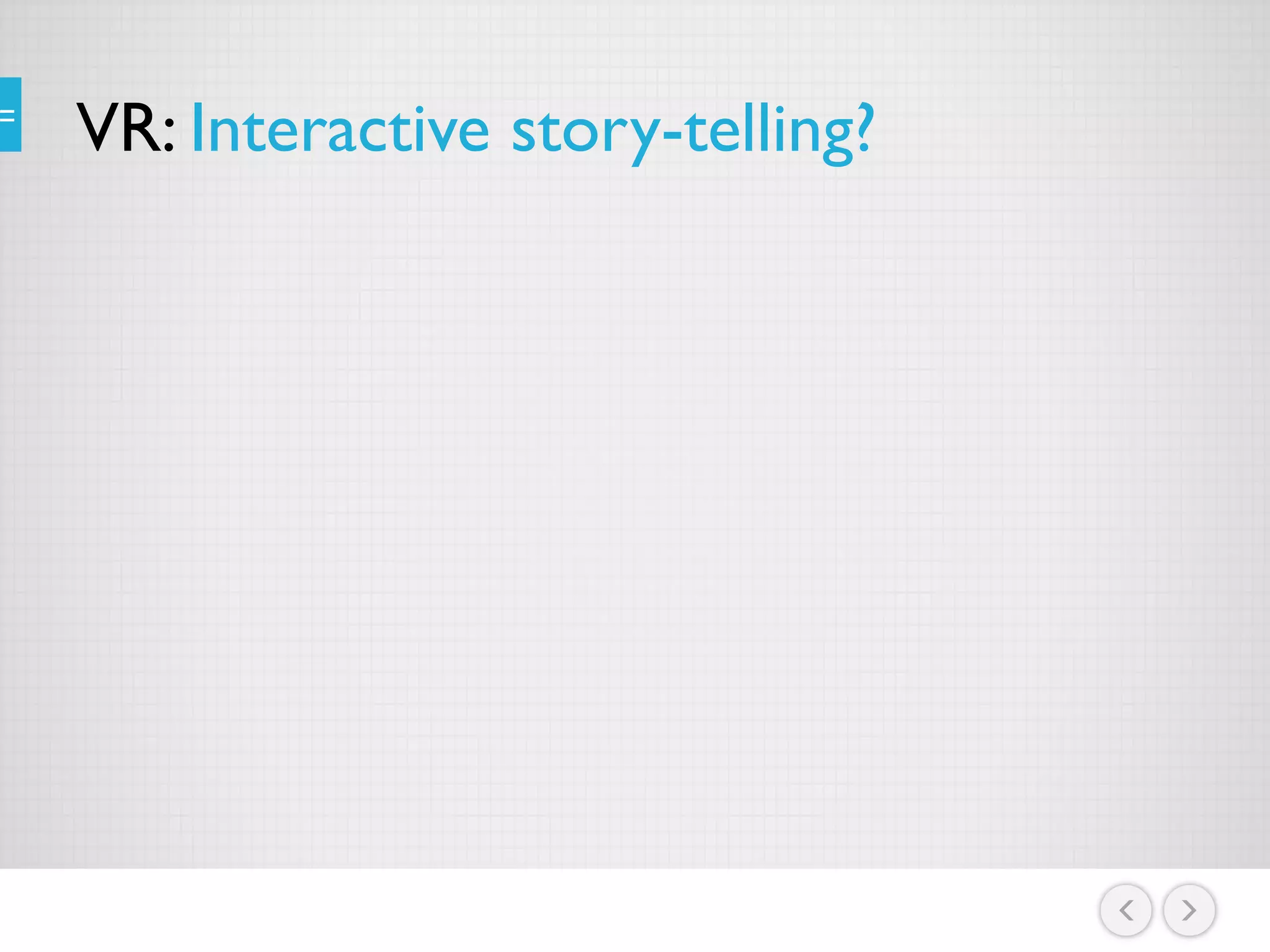 VR: Interactive story-telling?